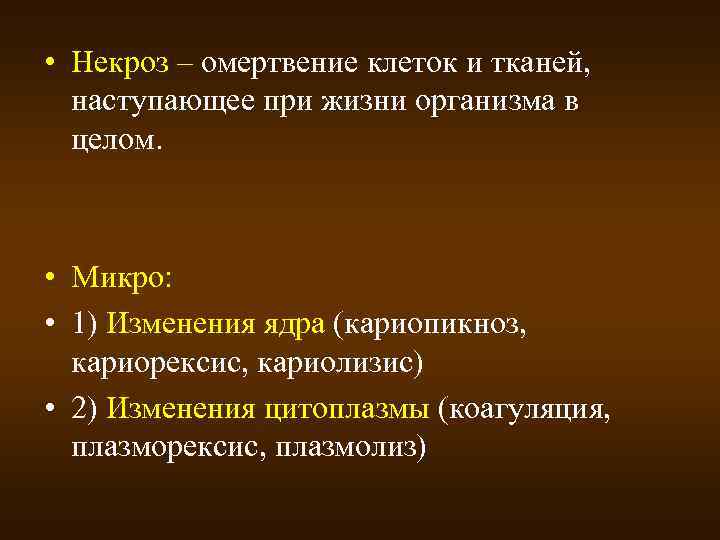 • Некроз – омертвение клеток и тканей, наступающее при жизни организма в целом.

• Микро:
• 1) Изменения ядра (кариопикноз, кариорексис, кариолизис)
• 2) Изменения цитоплазмы (коагуляция, плазморексис, плазмолиз)